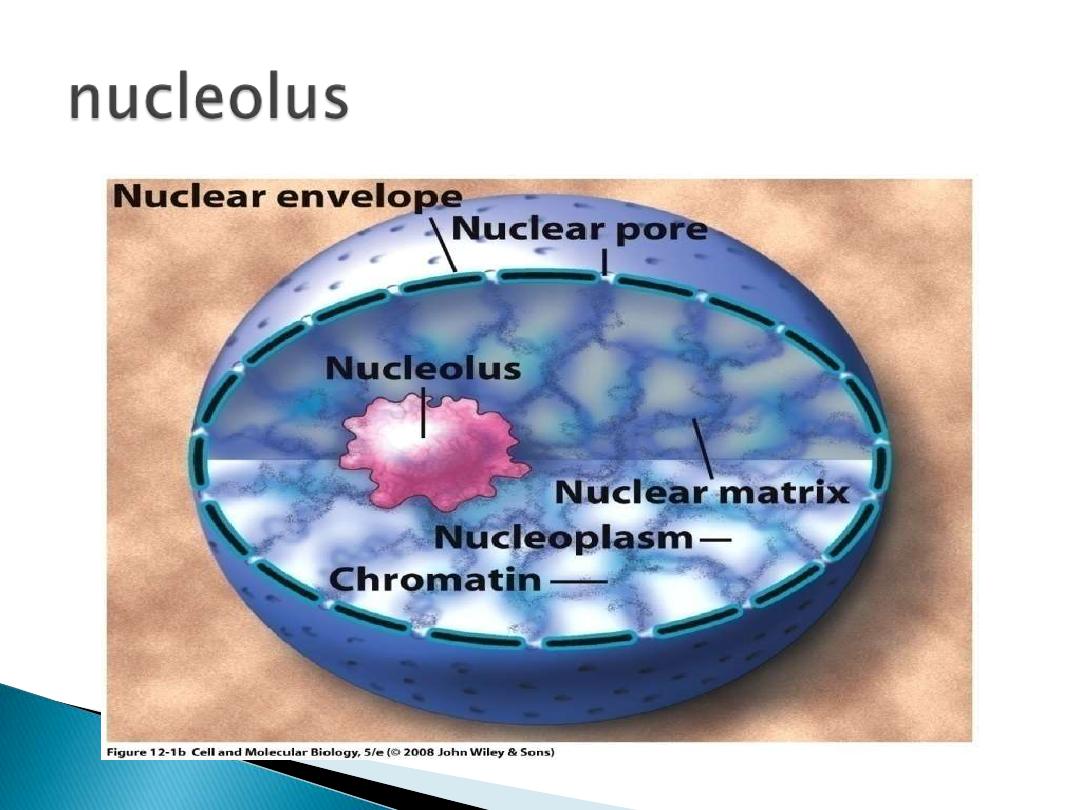 nucleolus

Nuclear envelope

Nuclear pore

Nucleolus

Nuclear matrix

Nucleoplasm

Chromatin

Figure 12-1b Cell and Molecular Biology, 5/e (© 2008 John Wiley & Sons)